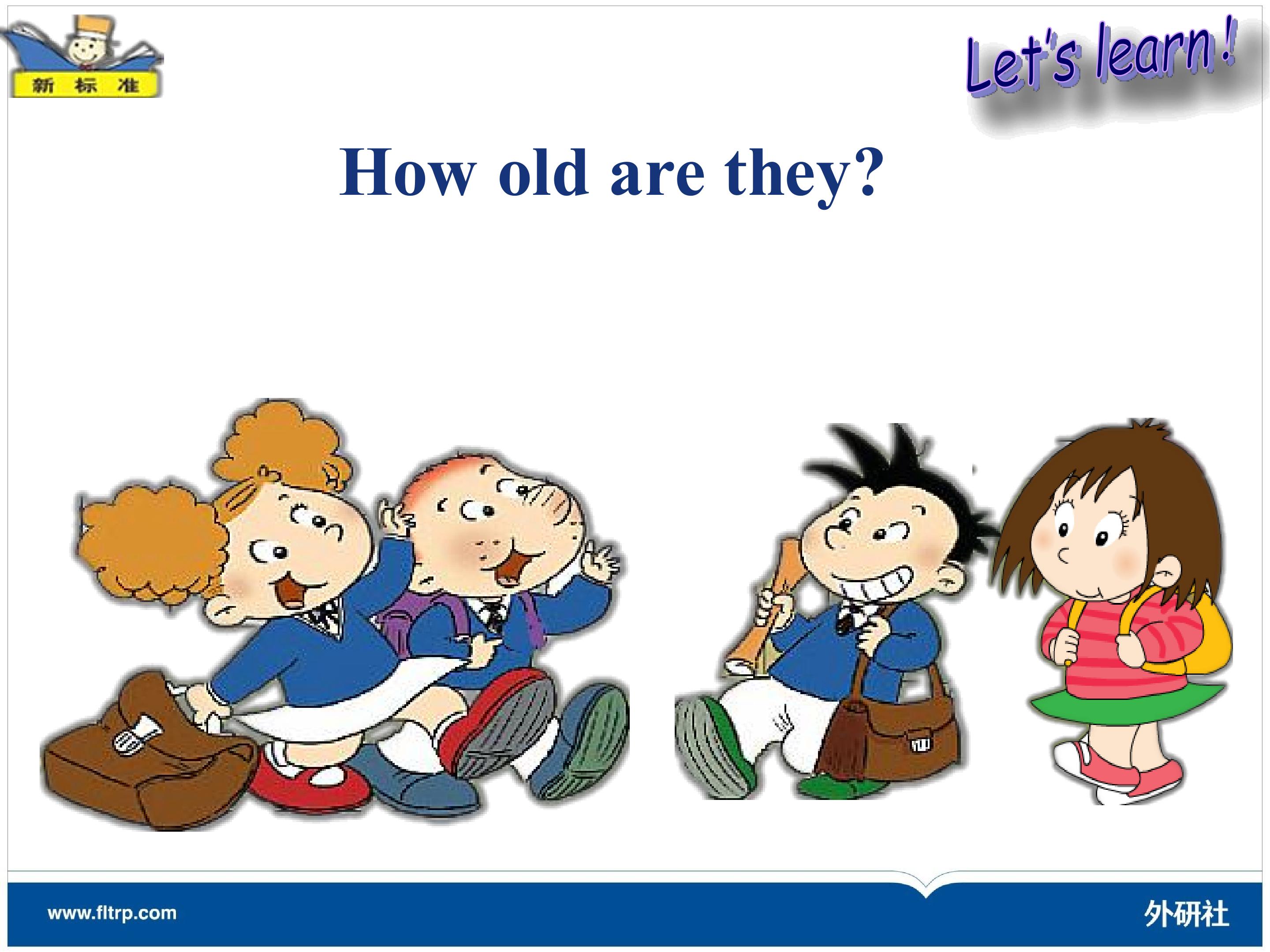 新 标 准

Let's learn!

How old are they?

www.fltrp.com

外研社